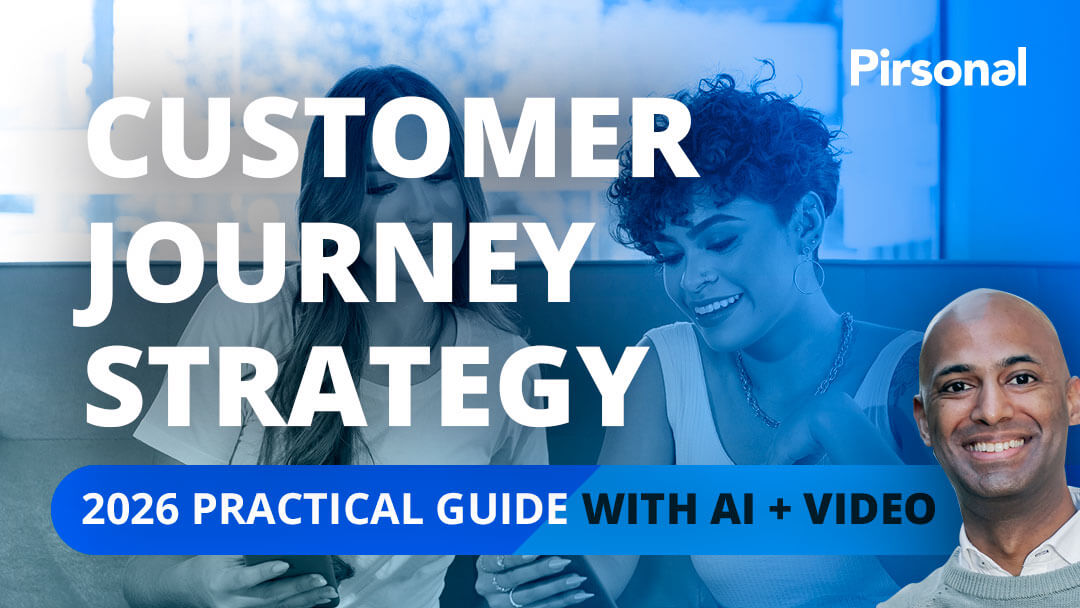 Pirsonal

CUSTOMER JOURNEY STRATEGY

2026 PRACTICAL GUIDE WITH AI + VIDEO